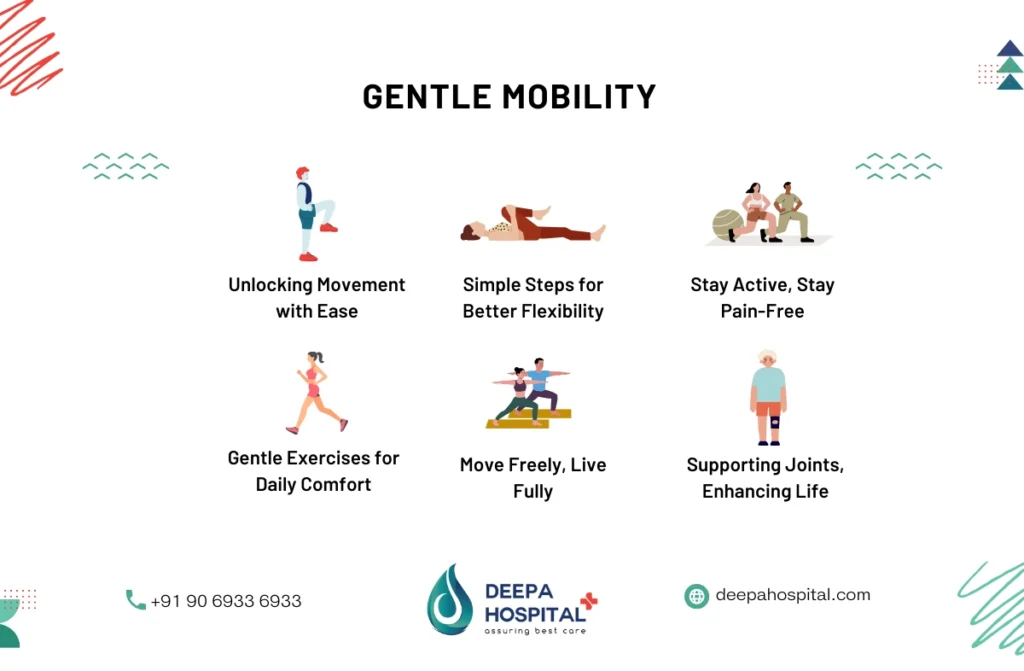 GENTLE MOBILITY

Unlocking Movement with Ease

Simple Steps for Better Flexibility

Stay Active, Stay Pain-Free

Gentle Exercises for Daily Comfort

Move Freely, Live Fully

Supporting Joints, Enhancing Life

+91 90 6933 6933

DEEPA HOSPITAL
assuring best care

deepahospital.com